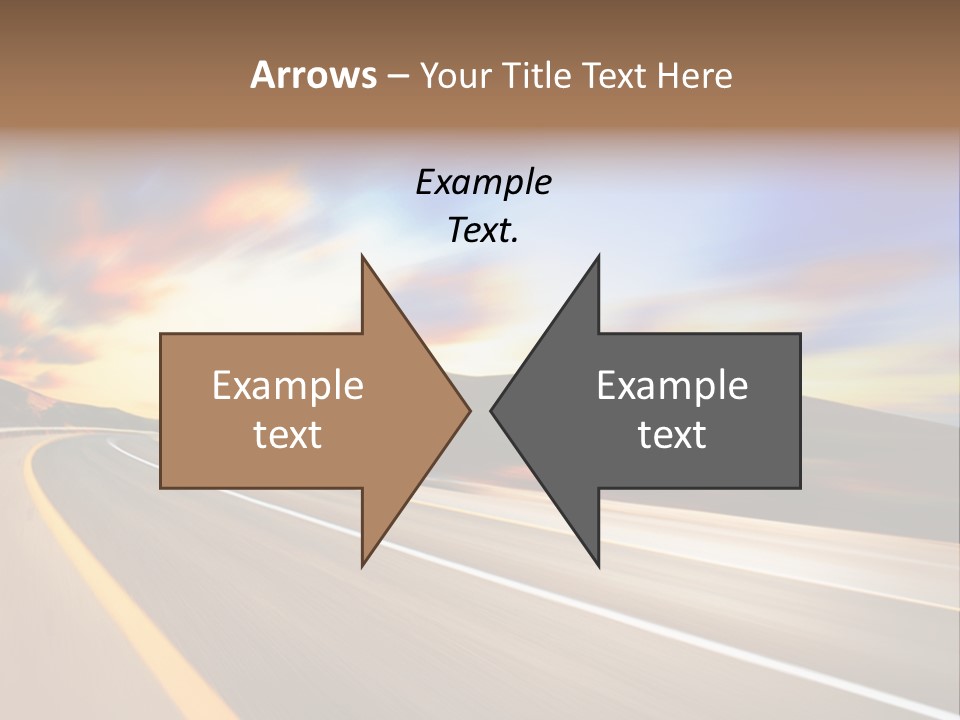 Arrows – Your Title Text Here

Example Text.

Example text

Example text